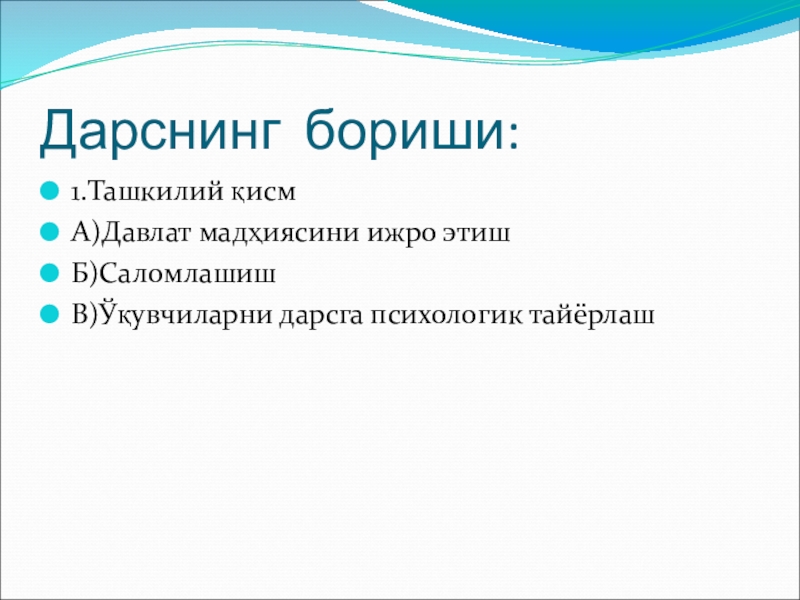 Дарснинг бориши:

1.Ташкилий қисм
А)Давлат мадҳиясини ижро этиш
Б)Саломлашиш
В)Ўқувчиларни дарсга психологик тайёрлаш